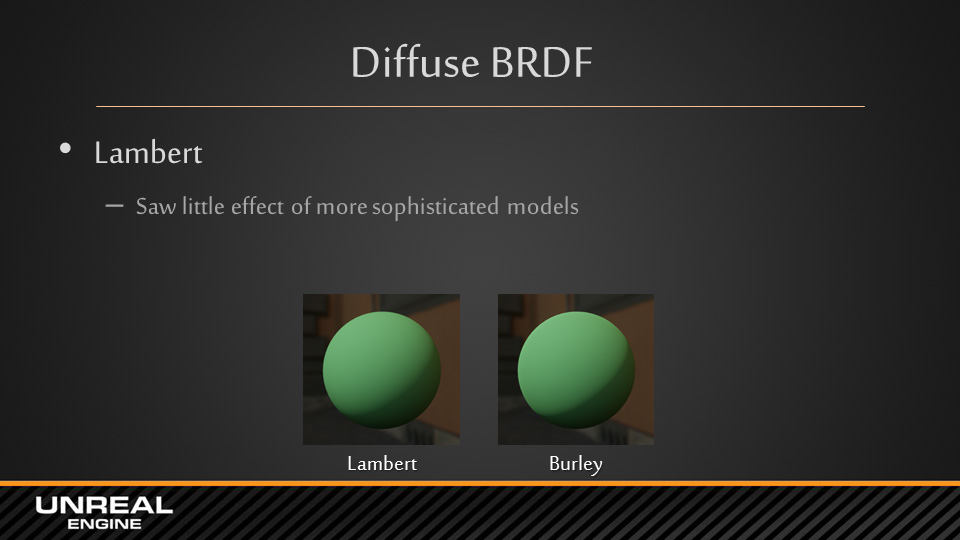 Diffuse BRDF

• Lambert

– Saw little effect of more sophisticated models

Lambert

Burley

UNREAL ENGINE